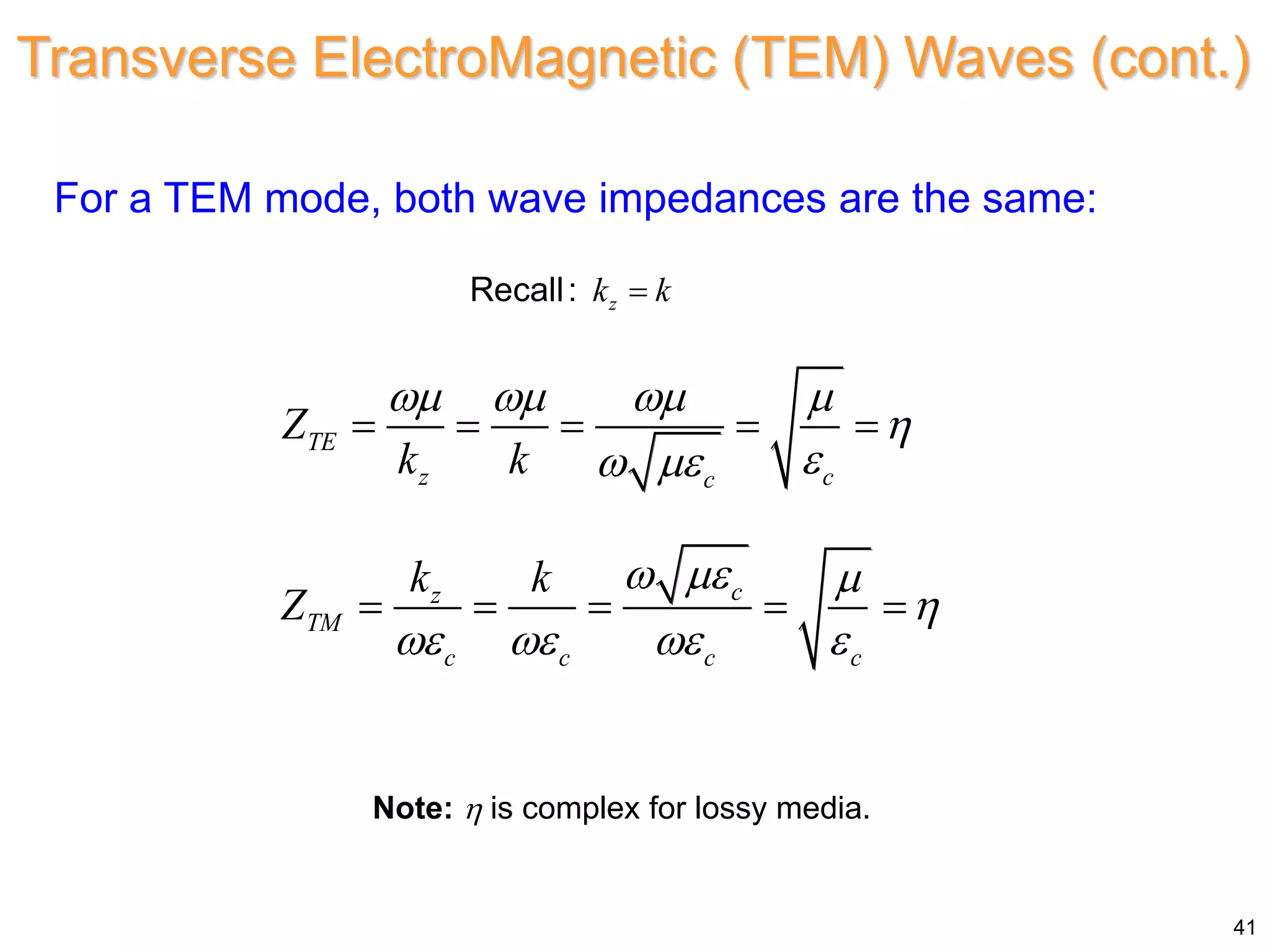 Transverse ElectroMagnetic (TEM) Waves (cont.)

For a TEM mode, both wave impedances are the same:

Recall: $k_z = k$

$Z_{TE} = \frac{\omega\mu}{k_z} = \frac{\omega\mu}{k} = \frac{\omega\mu}{\omega\sqrt{\mu\varepsilon_c}} = \sqrt{\frac{\mu}{\varepsilon_c}} = \eta$

$Z_{TM} = \frac{k_z}{\omega\varepsilon_c} = \frac{k}{\omega\varepsilon_c} = \frac{\omega\sqrt{\mu\varepsilon_c}}{\omega\varepsilon_c} = \sqrt{\frac{\mu}{\varepsilon_c}} = \eta$

**Note:** $\eta$ is complex for lossy media.

41